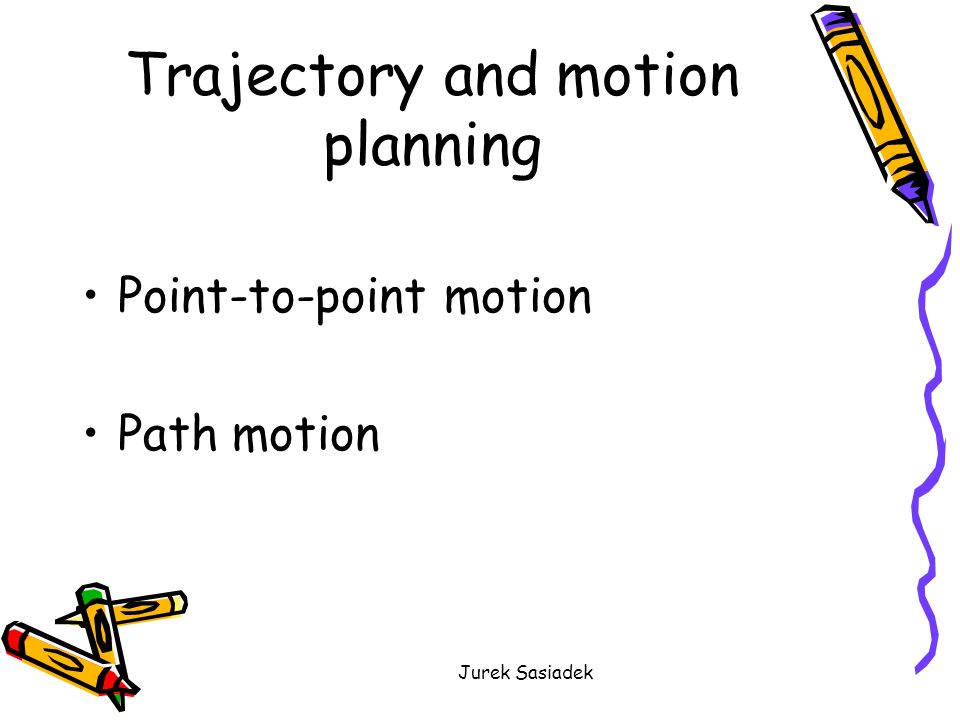 Trajectory and motion planning

• Point-to-point motion

• Path motion

Jurek Sasiadek